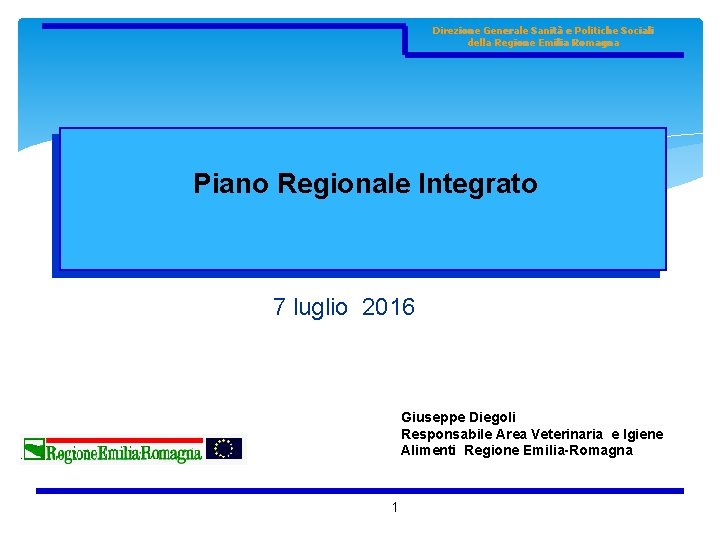 Direzione Generale Sanità e Politiche Sociali
della Regione Emilia Romagna

Piano Regionale Integrato

7 luglio 2016

RegioneEmilia-Romagna

Giuseppe Diegoli
Responsabile Area Veterinaria e Igiene
Alimenti Regione Emilia-Romagna

1